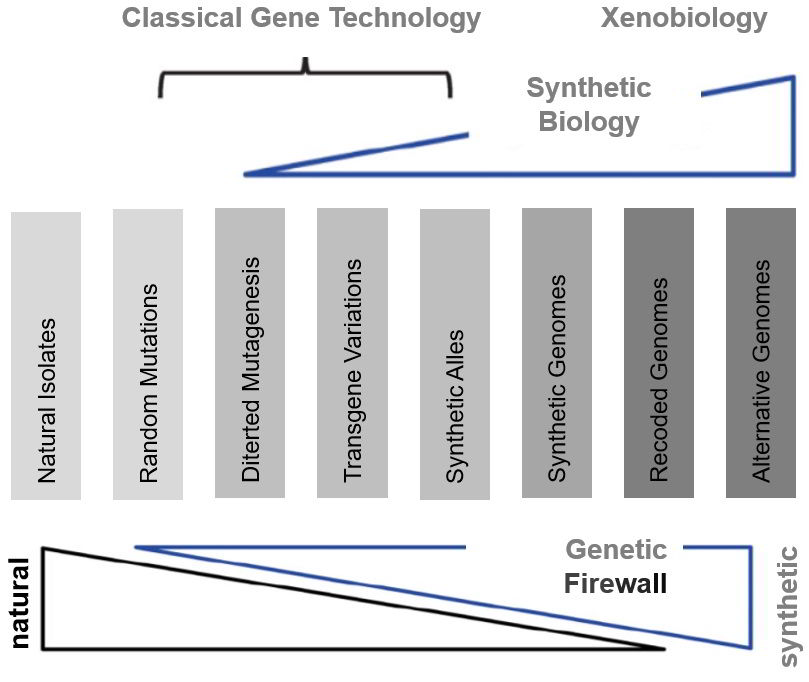 Classical Gene Technology

Xenobiology

Synthetic Biology

Natural Isolates

Random Mutations

Diterted Mutagenesis

Transgene Variations

Synthetic Alles

Synthetic Genomes

Recoded Genomes

Alternative Genomes

natural

Genetic Firewall

synthetic